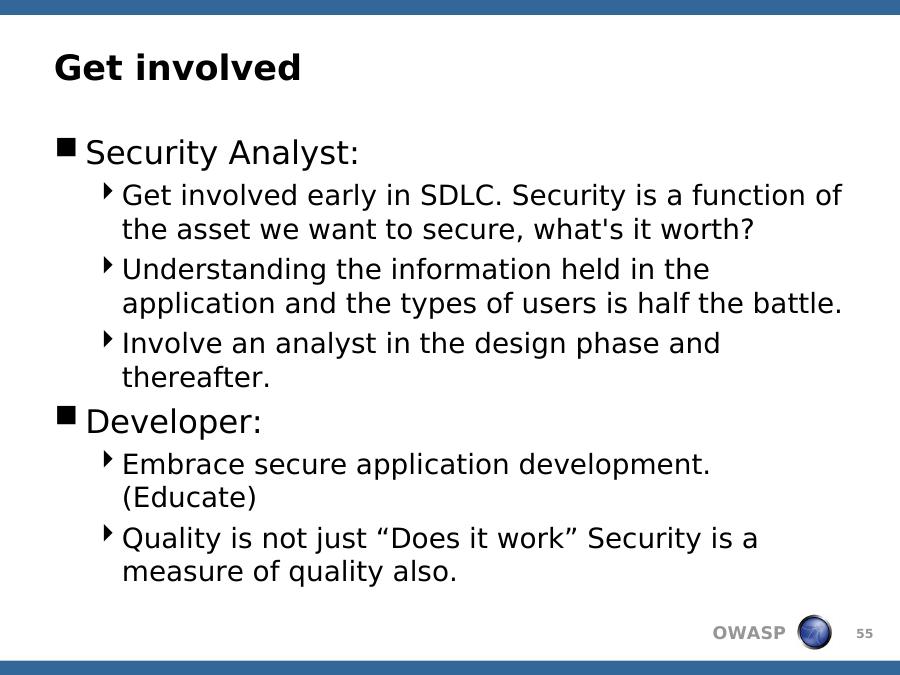 Get involved

Security Analyst:

Get involved early in SDLC. Security is a function of the asset we want to secure, what's it worth?

Understanding the information held in the application and the types of users is half the battle.

Involve an analyst in the design phase and thereafter.

Developer:

Embrace secure application development. (Educate)

Quality is not just “Does it work” Security is a measure of quality also.

OWASP 55